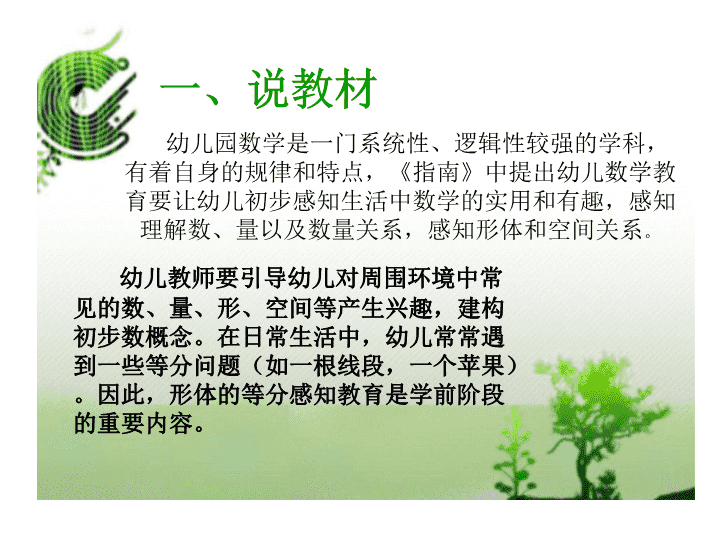 一、说教材

幼儿园数学是一门系统性、逻辑性较强的学科，有着自身的规律和特点，《指南》中提出幼儿数学教育要让幼儿初步感知生活中数学的实用和有趣，感知理解数、量以及数量关系，感知形体和空间关系。

幼儿教师要引导幼儿对周围环境中常见的数、量、形、空间等产生兴趣，建构初步数概念。在日常生活中，幼儿常常遇到一些等分问题（如一根线段，一个苹果）。因此，形体的等分感知教育是学前阶段的重要内容。